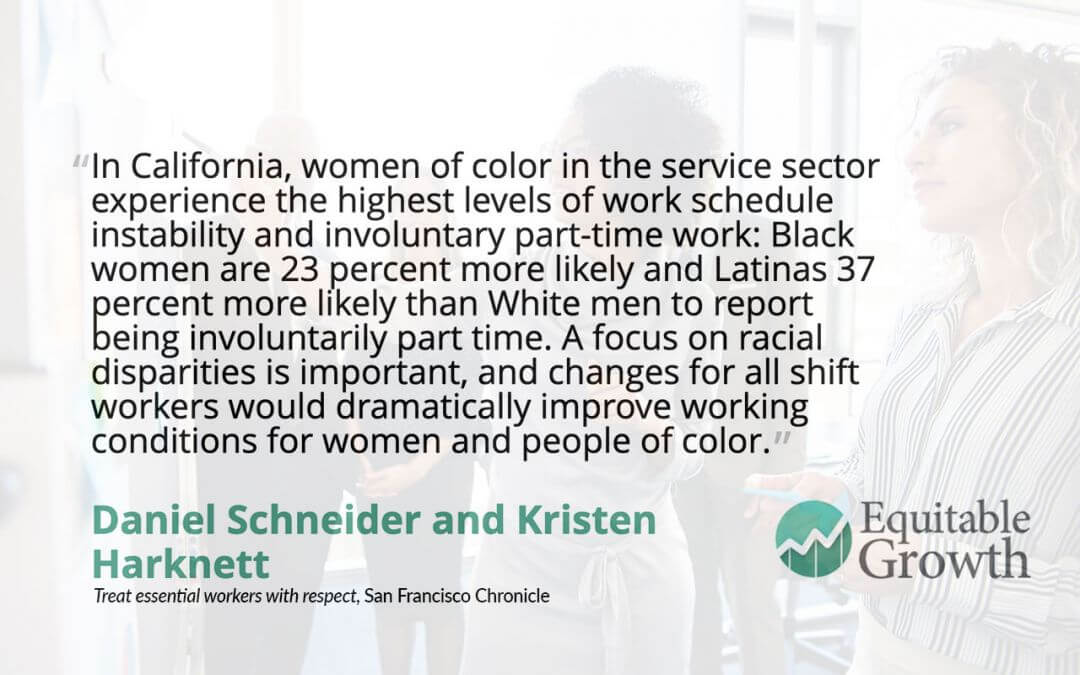 "In California, women of color in the service sector experience the highest levels of work schedule instability and involuntary part-time work: Black women are 23 percent more likely and Latinas 37 percent more likely than White men to report being involuntarily part time. A focus on racial disparities is important, and changes for all shift workers would dramatically improve working conditions for women and people of color."

Daniel Schneider and Kristen Harknett

Treat essential workers with respect, San Francisco Chronicle

Equitable Growth